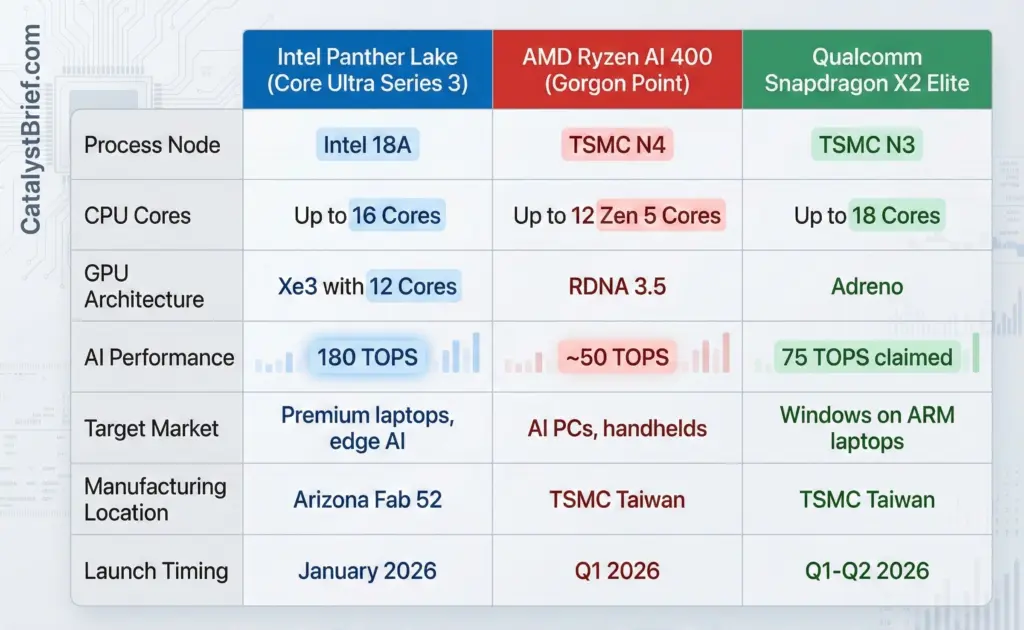 CatalystBrief.com

| | Intel Panther Lake (Core Ultra Series 3) | AMD Ryzen AI 400 (Gorgon Point) | Qualcomm Snapdragon X2 Elite |
|---|---|---|---|
| Process Node | Intel 18A | TSMC N4 | TSMC N3 |
| CPU Cores | Up to 16 Cores | Up to 12 Zen 5 Cores | Up to 18 Cores |
| GPU Architecture | Xe3 with 12 Cores | RDNA 3.5 | Adreno |
| AI Performance | 180 TOPS | ~50 TOPS | 75 TOPS claimed |
| Target Market | Premium laptops, edge AI | AI PCs, handhelds | Windows on ARM laptops |
| Manufacturing Location | Arizona Fab 52 | TSMC Taiwan | TSMC Taiwan |
| Launch Timing | January 2026 | Q1 2026 | Q1-Q2 2026 |